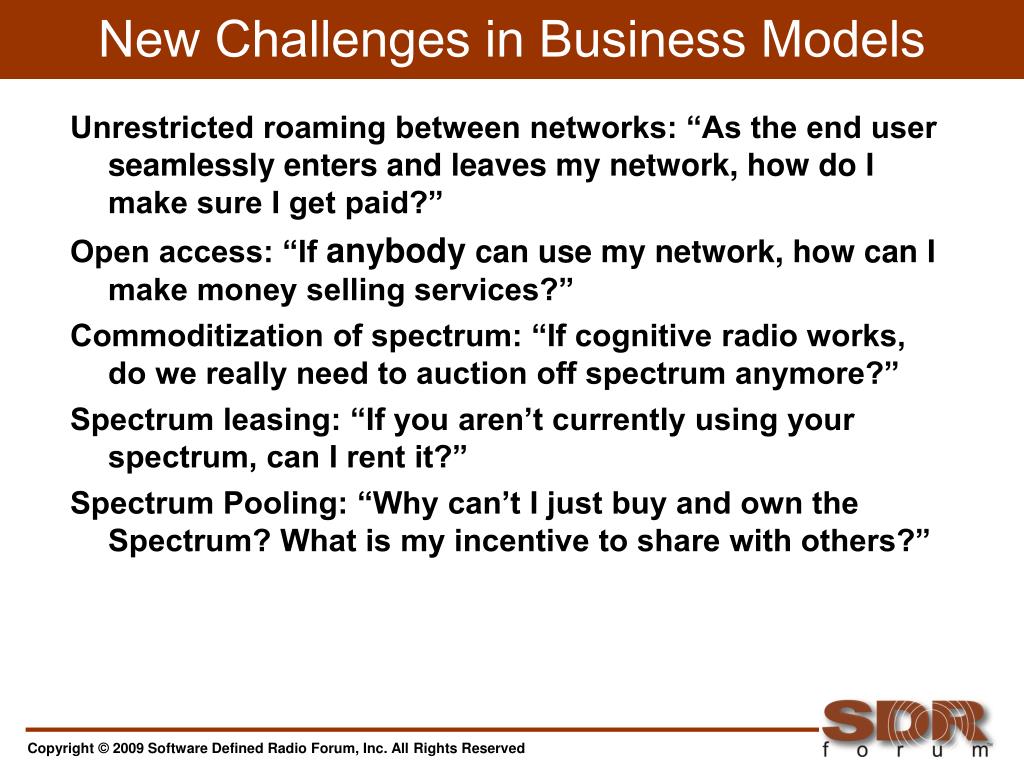 New Challenges in Business Models

Unrestricted roaming between networks: “As the end user seamlessly enters and leaves my network, how do I make sure I get paid?”

Open access: “If anybody can use my network, how can I make money selling services?”

Commoditization of spectrum: “If cognitive radio works, do we really need to auction off spectrum anymore?”

Spectrum leasing: “If you aren’t currently using your spectrum, can I rent it?”

Spectrum Pooling: “Why can’t I just buy and own the Spectrum? What is my incentive to share with others?”

Copyright © 2009 Software Defined Radio Forum, Inc. All Rights Reserved

SDR forum